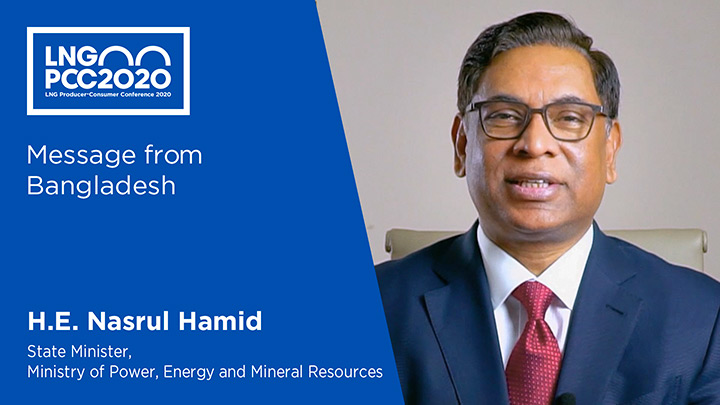 LNG
PCC2020
LNG Producer-Consumer Conference 2020

Message from Bangladesh

H.E. Nasrul Hamid

State Minister,
Ministry of Power, Energy and Mineral Resources